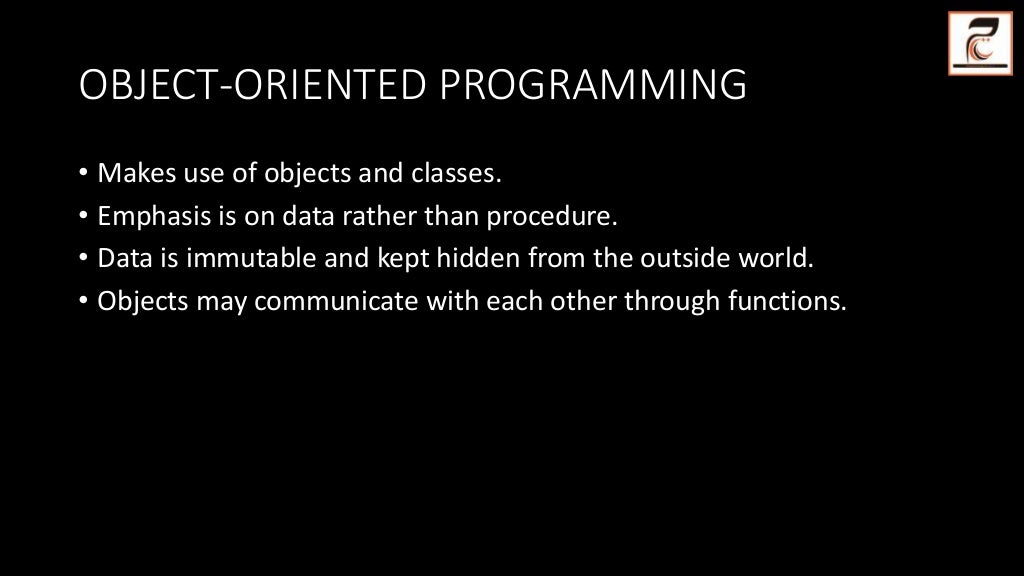 OBJECT-ORIENTED PROGRAMMING

• Makes use of objects and classes.
• Emphasis is on data rather than procedure.
• Data is immutable and kept hidden from the outside world.
• Objects may communicate with each other through functions.